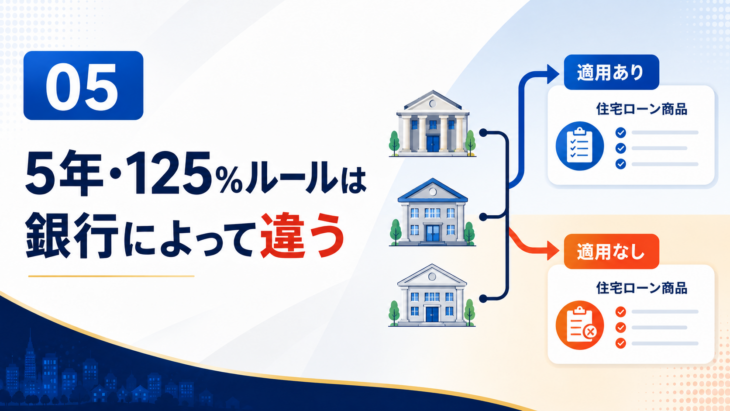 05

5年・125%ルールは銀行によって違う

適用あり

住宅ローン商品

適用なし

住宅ローン商品